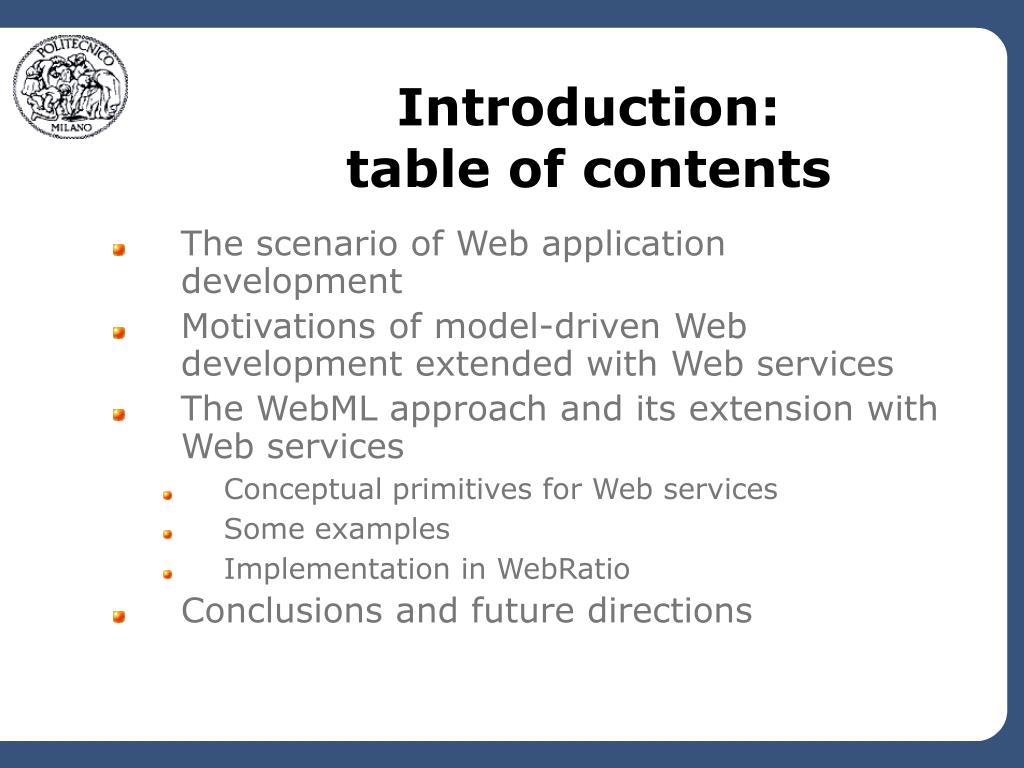 POLITECNICO
MILANO

Introduction:
table of contents

The scenario of Web application development

Motivations of model-driven Web development extended with Web services

The WebML approach and its extension with Web services

Conceptual primitives for Web services

Some examples

Implementation in WebRatio

Conclusions and future directions